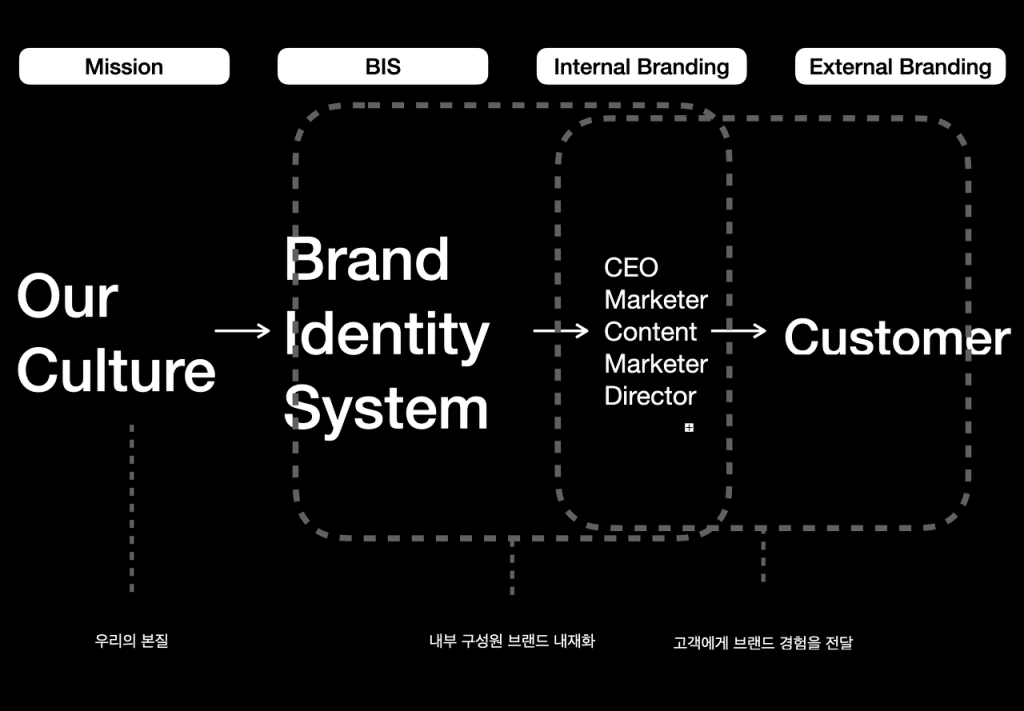 Mission

BIS

Internal Branding

External Branding

Our Culture

Brand Identity System

CEO
Marketer
Content
Marketer
Director

Customer

우리의 본질

내부 구성원 브랜드 내재화

고객에게 브랜드 경험을 전달